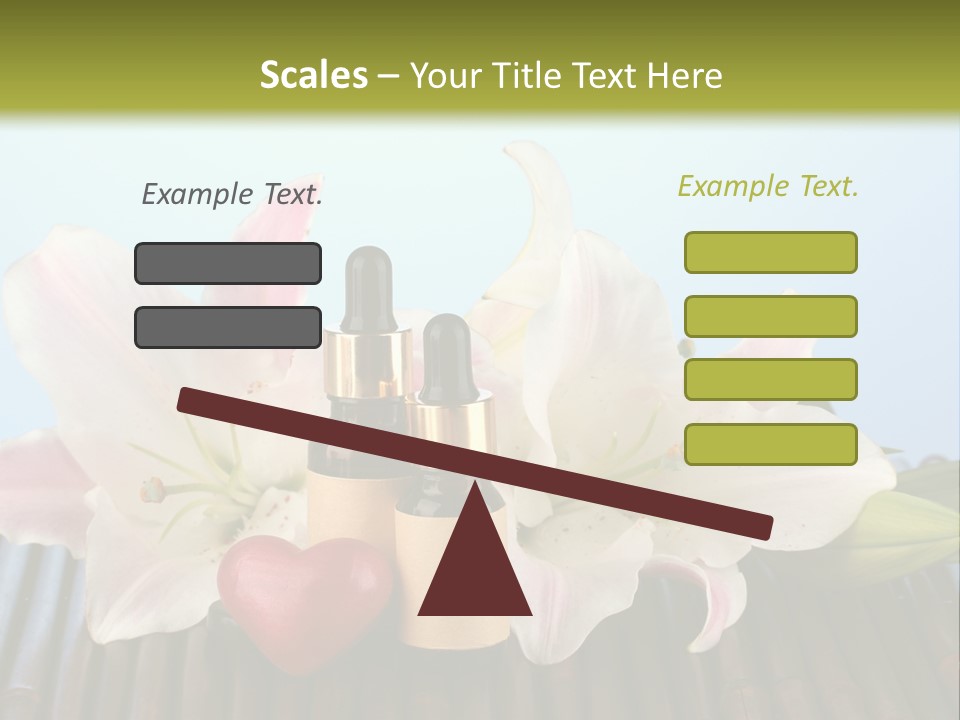 Scales – Your Title Text Here

Example Text.

Example Text.